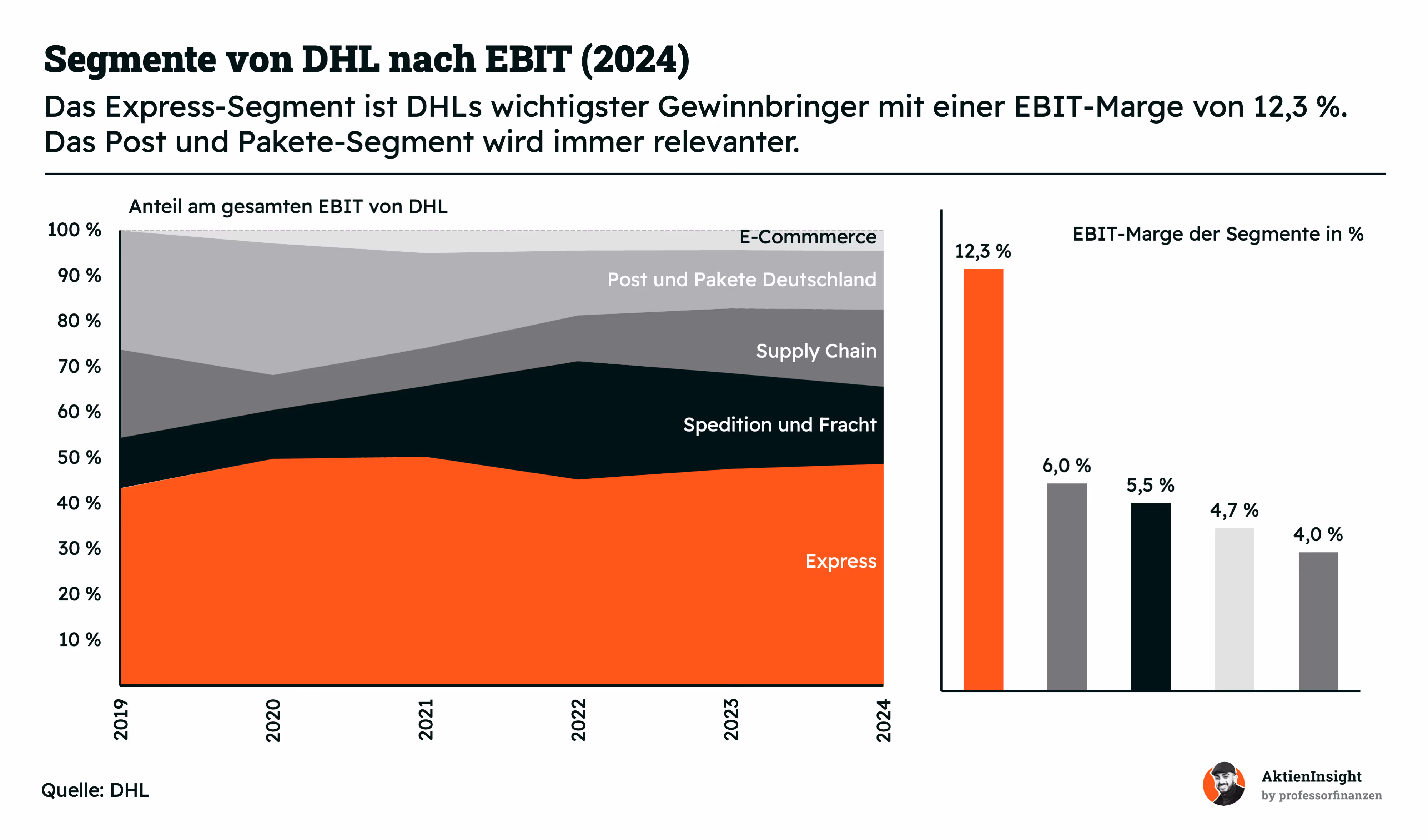 Segmente von DHL nach EBIT (2024)

Das Express-Segment ist DHLs wichtigster Gewinnbringer mit einer EBIT-Marge von 12,3 %. Das Post und Pakete-Segment wird immer relevanter.

Anteil am gesamten EBIT von DHL

100 %
90 %
80 %
70 %
60 %
50 %
40 %
30 %
20 %
10 %

E-Commmerce
Post und Pakete Deutschland
Supply Chain
Spedition und Fracht
Express

2019
2020
2021
2022
2023
2024

EBIT-Marge der Segmente in %

12,3 %
6,0 %
5,5 %
4,7 %
4,0 %

Quelle: DHL

AktienInsight
by professorfinanzen